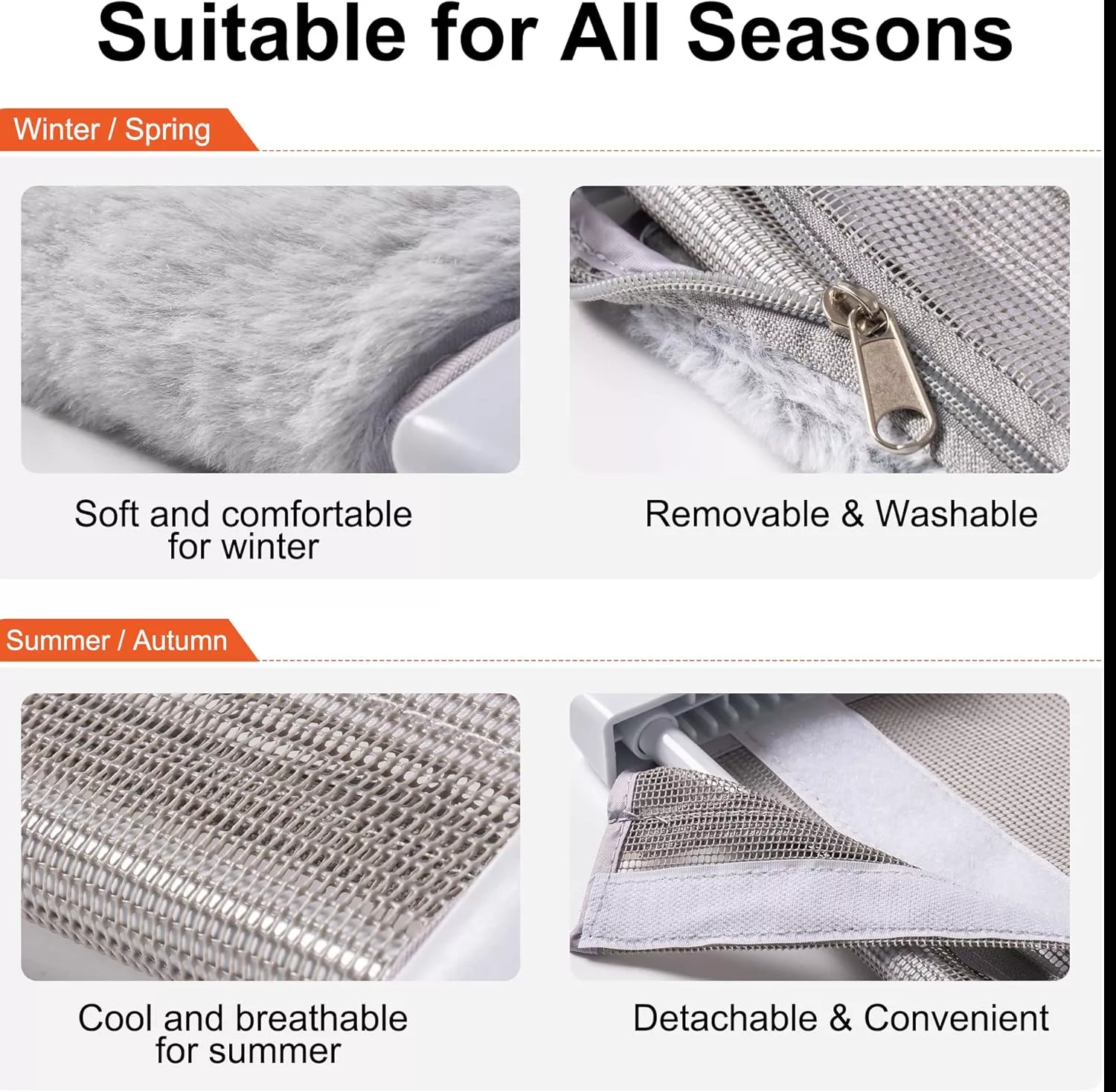 Suitable for All Seasons

Winter / Spring

Soft and comfortable for winter

Removable & Washable

Summer / Autumn

Cool and breathable for summer

Detachable & Convenient